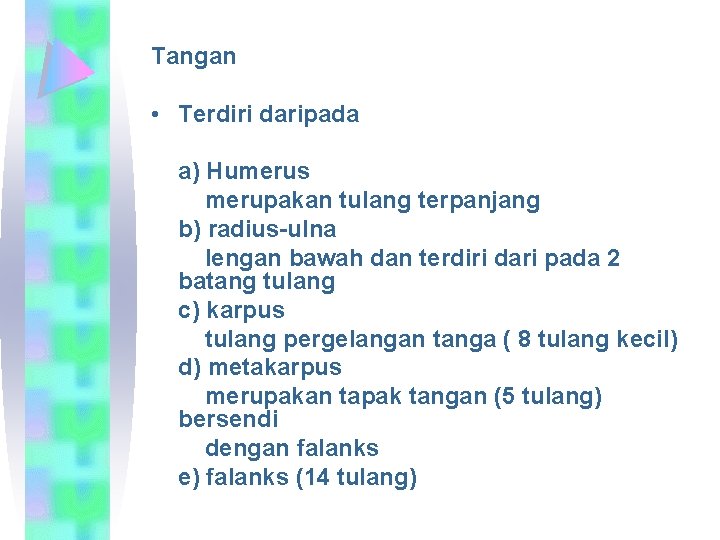 Tangan

• Terdiri daripada

a) Humerus
merupakan tulang terpanjang
b) radius-ulna
lengan bawah dan terdiri dari pada 2 batang tulang
c) karpus
tulang pergelangan tanga ( 8 tulang kecil)
d) metakarpus
merupakan tapak tangan (5 tulang) bersendi
dengan falanks
e) falanks (14 tulang)